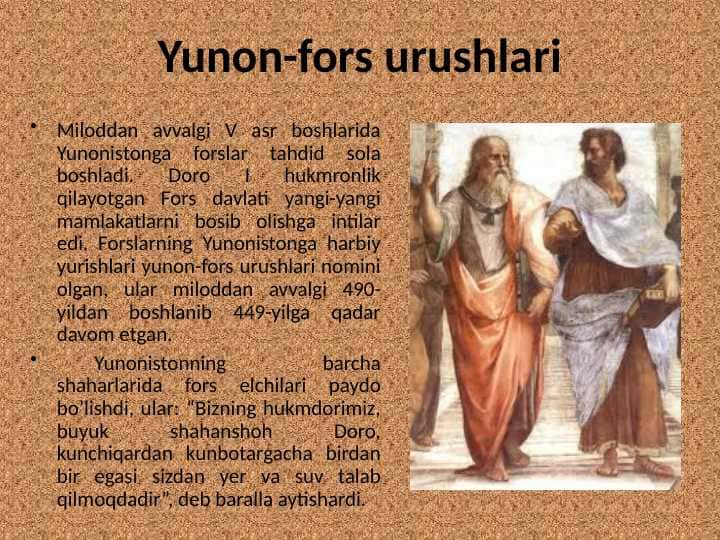 Yunon-fors urushlari

• Miloddan avvalgi V asr boshlarida Yunonistonga forslar tahdid sola boshladi. Doro I hukmronlik qilayotgan Fors davlati yangi-yangi mamlakatlarni bosib olishga intilar edi. Forslarning Yunonistonga harbiy yurishlari yunon-fors urushlari nomini olgan, ular miloddan avvalgi 490-yildan boshlanib 449-yilga qadar davom etgan.

• Yunonistonning barcha shaharlarida fors elchilari paydo bo'lishdi, ular: "Bizning hukmdorimiz, buyuk shahanshoh Doro, kunchiqardan kunbotargacha birdan bir egasi sizdan yer va suv talab qilmoqdadir", deb baralla aytishardi.